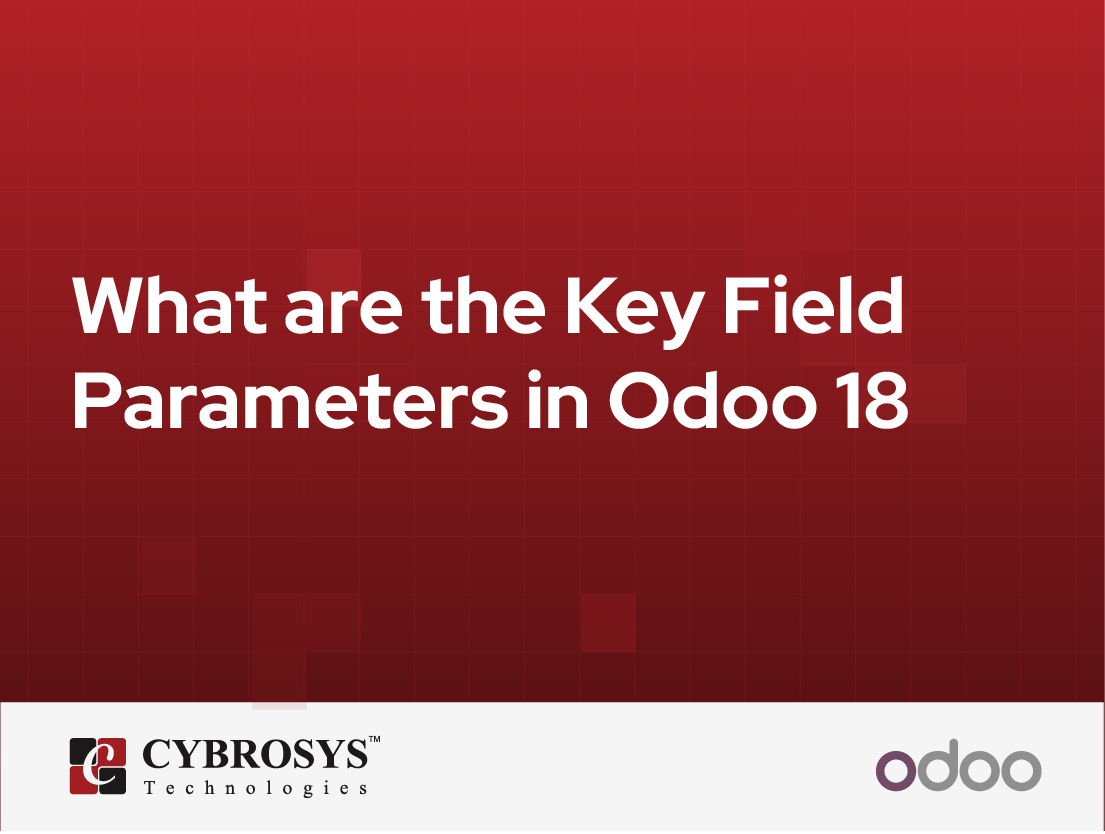 What are the Key Field Parameters in Odoo 18

CYBROSYS™
Technologies

odoo